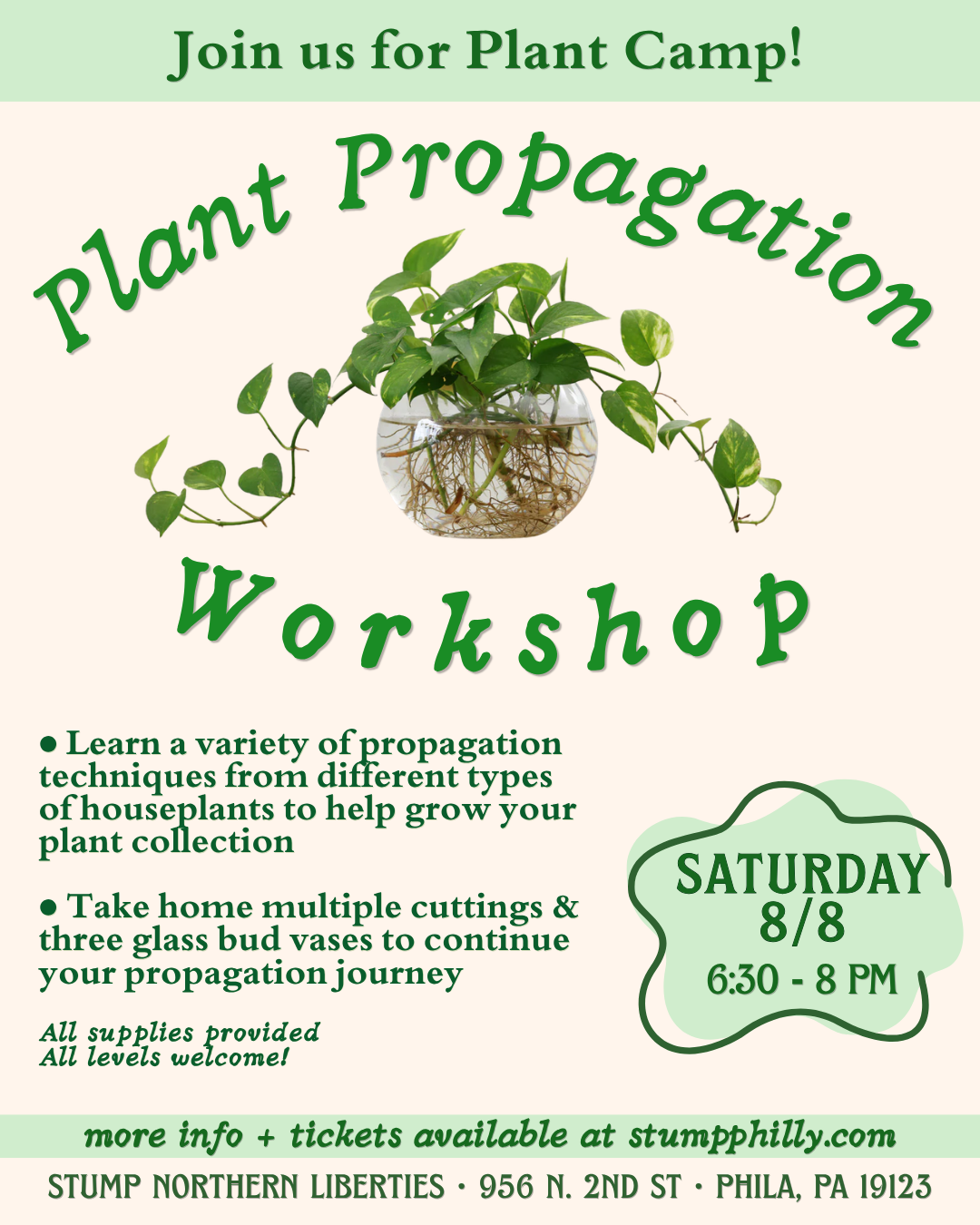 Join us for Plant Camp!

Plant Propagation

Workshop

● Learn a variety of propagation techniques from different types of houseplants to help grow your plant collection

● Take home multiple cuttings & three glass bud vases to continue your propagation journey

All supplies provided
All levels welcome!

SATURDAY
8/8
6:30 - 8 PM

more info + tickets available at stumpphilly.com

STUMP NORTHERN LIBERTIES • 956 N. 2ND ST • PHILA, PA 19123